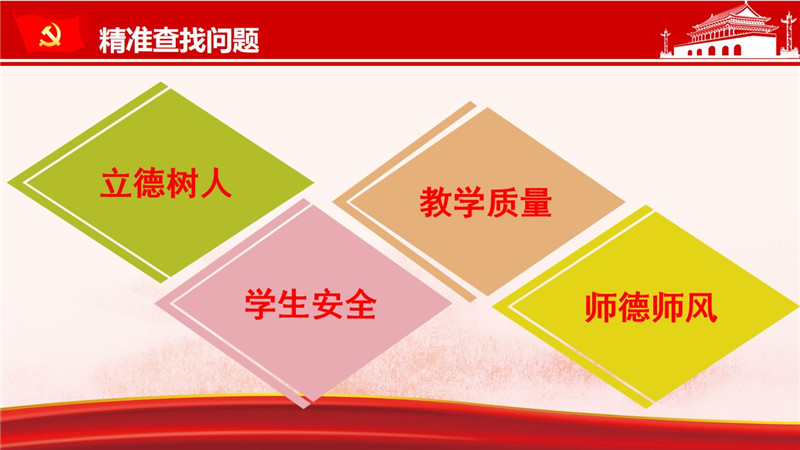 精准查找问题

立德树人

教学质量

学生安全

师德师风